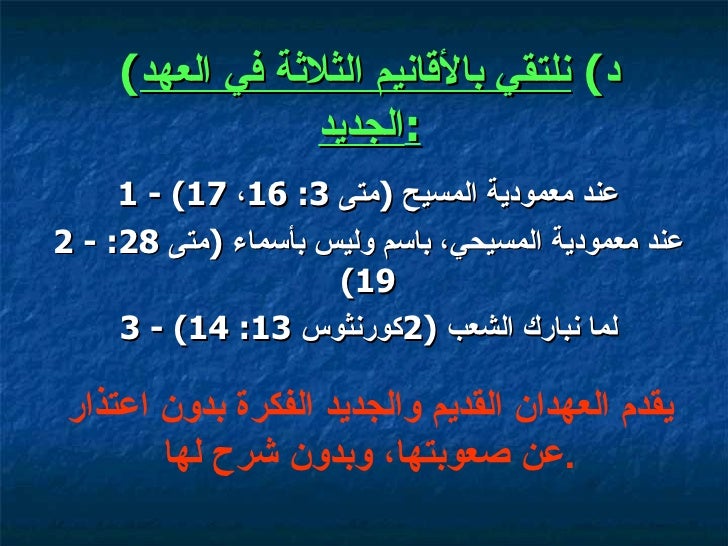 د) نلتقي بالأقانيم الثلاثة في العهد الجديد:

1 - عند معمودية المسيح (متى 3: 16، 17)

2 - عند معمودية المسيحي، باسم وليس بأسماء (متى 28: 19)

3 - لما نبارك الشعب (2كورنثوس 13: 14)

يقدم العهدان القديم والجديد الفكرة بدون اعتذار عن صعوبتها، وبدون شرح لها.